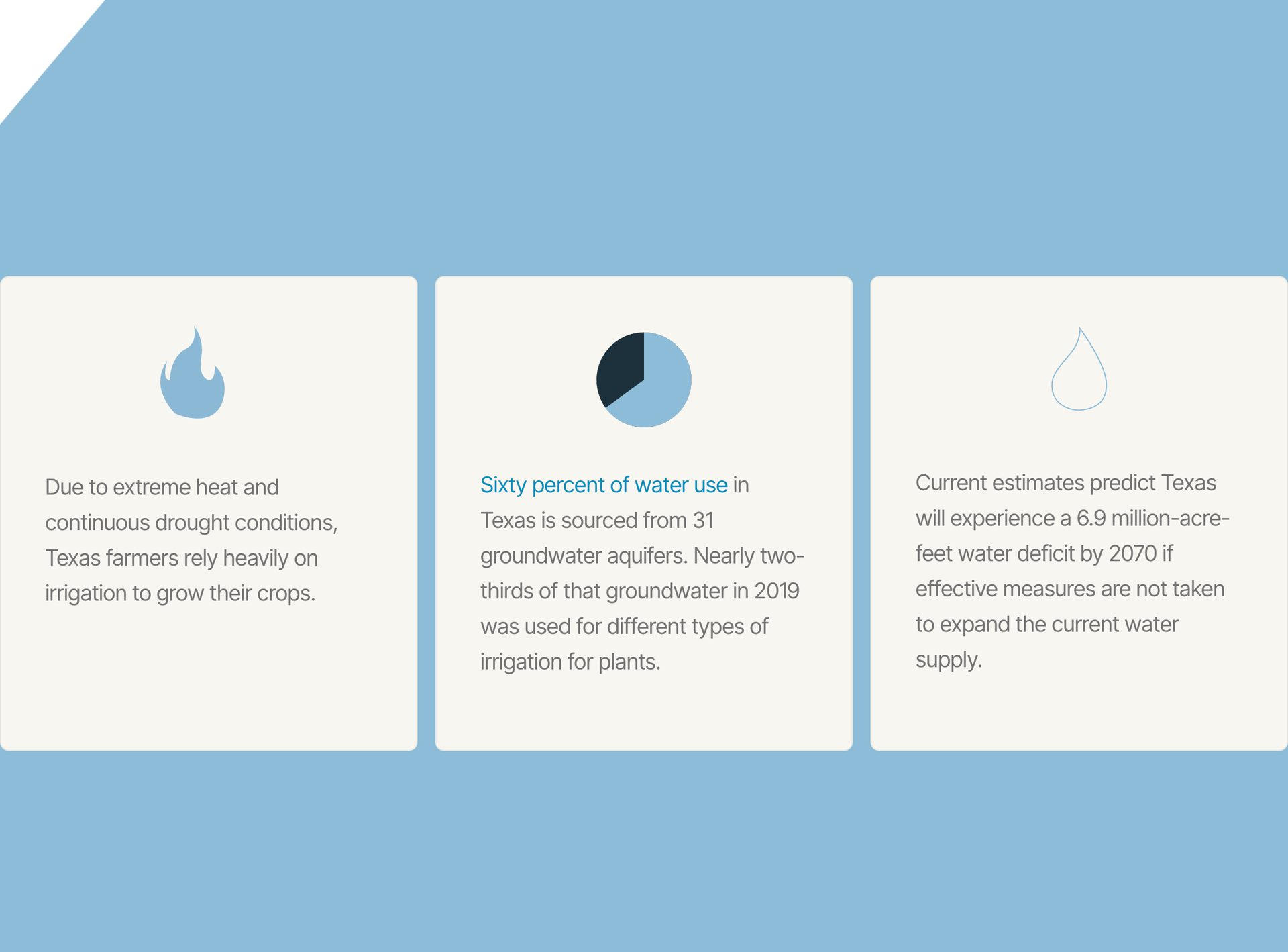 Due to extreme heat and continuous drought conditions, Texas farmers rely heavily on irrigation to grow their crops.

Sixty percent of water use in Texas is sourced from 31 groundwater aquifers. Nearly two-thirds of that groundwater in 2019 was used for different types of irrigation for plants.

Current estimates predict Texas will experience a 6.9 million-acre-feet water deficit by 2070 if effective measures are not taken to expand the current water supply.